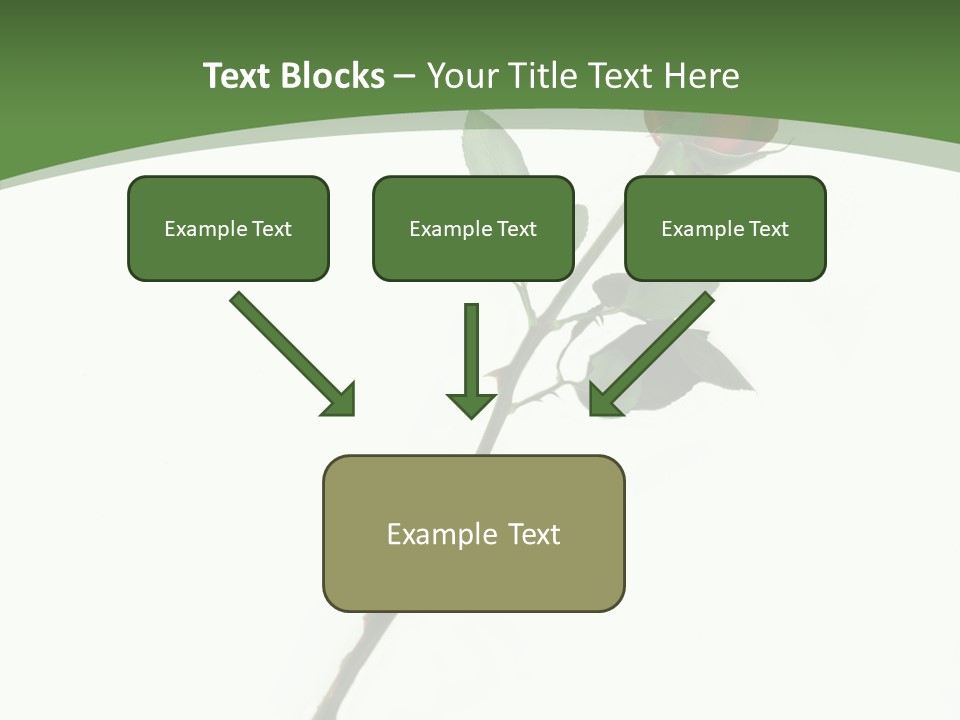 Text Blocks – Your Title Text Here

Example Text

Example Text

Example Text

Example Text